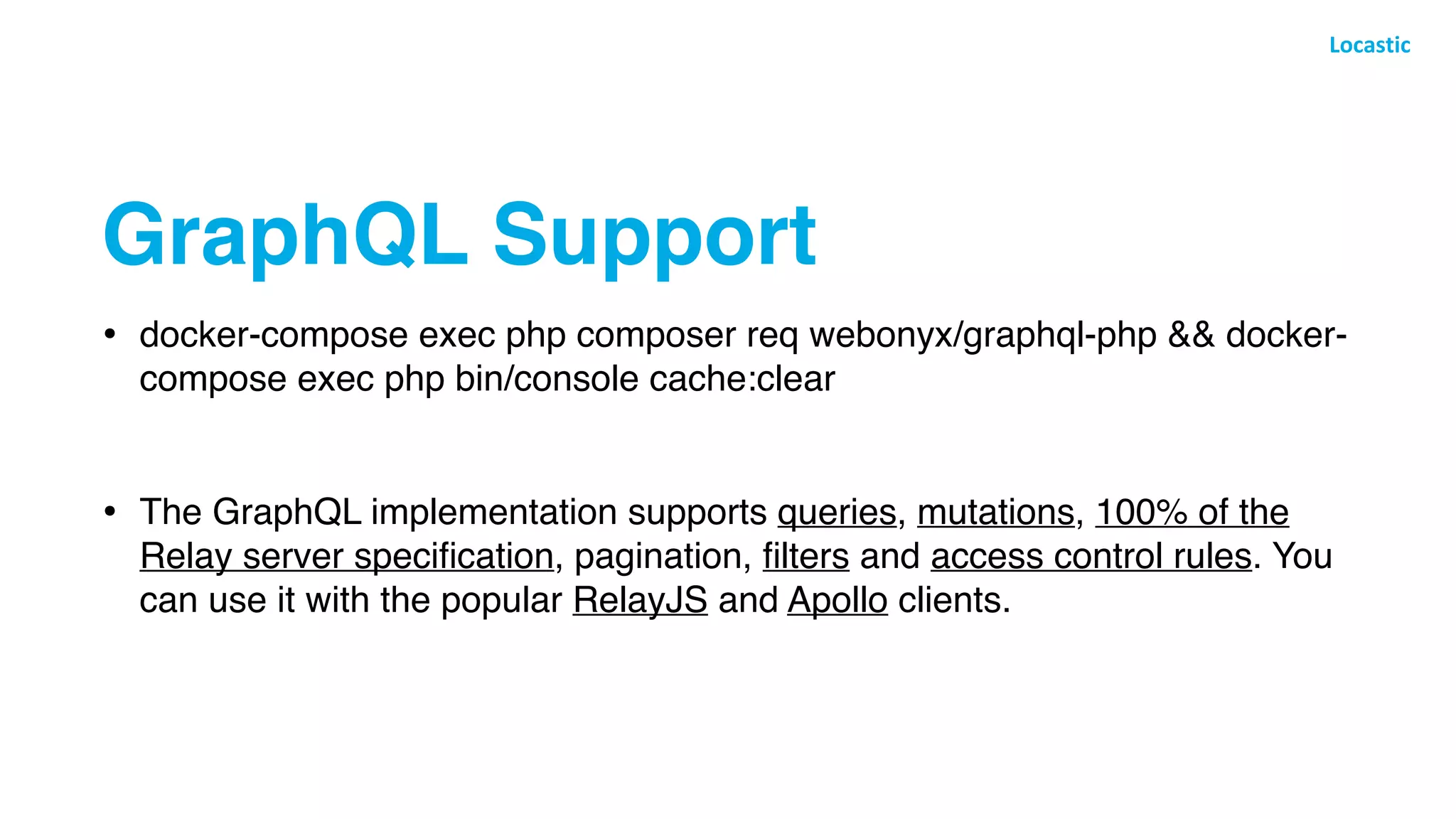 Locastic

GraphQL Support

• docker-compose exec php composer req webonyx/graphql-php && docker-compose exec php bin/console cache:clear

• The GraphQL implementation supports queries, mutations, 100% of the Relay server specification, pagination, filters and access control rules. You can use it with the popular RelayJS and Apollo clients.